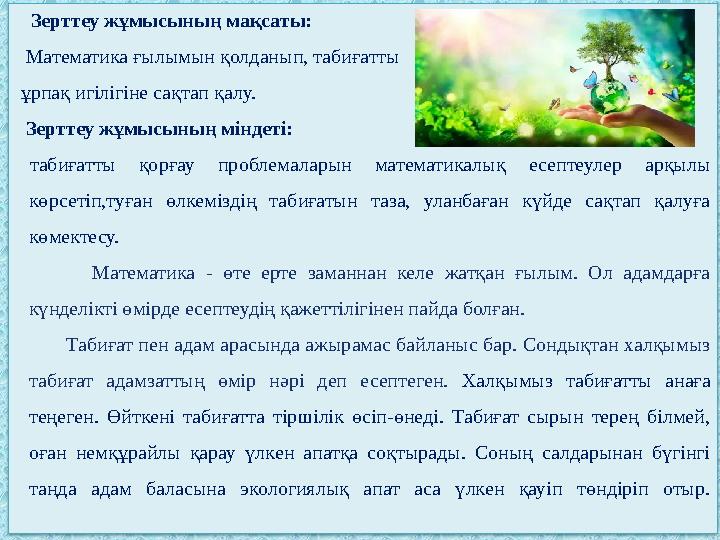 Зерттеу жұмысының мақсаты:

Математика ғылымын қолданып, табиғатты ұрпақ игілігіне сақтап қалу.

Зерттеу жұмысының міндеті:

табиғатты қорғау проблемаларын математикалық есептеулер арқылы көрсетіп,туған өлкеміздің табиғатын таза, уланбаған күйде сақтап қалуға көмектесу.

Математика - өте ерте заманнан келе жатқан ғылым. Ол адамдарға күнделікті өмірде есептеудің қажеттілігінен пайда болған.

Табиғат пен адам арасында ажырамас байланыс бар. Сондықтан халқымыз табиғат адамзаттың өмір нәрі деп есептеген. Халқымыз табиғатты анаға теңеген. Өйткені табиғатта тіршілік өсіп-өнеді. Табиғат сырын терең білмей, оған немқұрайлы қарау үлкен апатқа соқтырады. Соның салдарынан бүгінгі таңда адам баласына экологиялық апат аса үлкен қауіп төндіріп отыр.